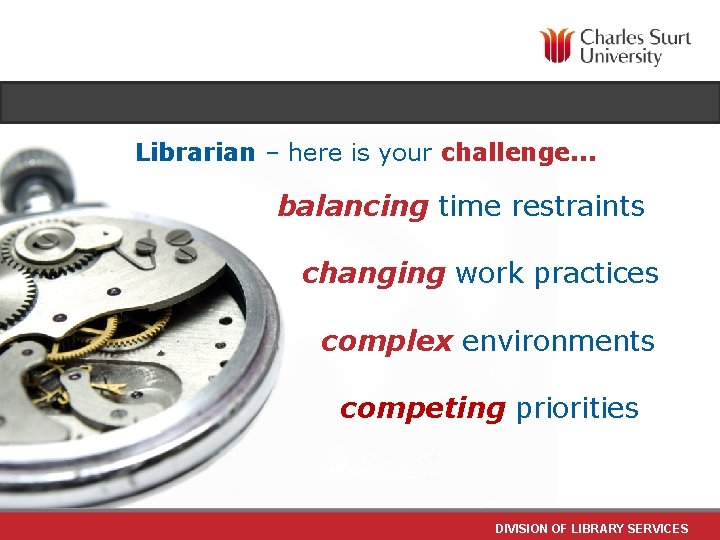 Charles Sturt University

Librarian – here is your challenge...

balancing time restraints

changing work practices

complex environments

competing priorities

DIVISION OF LIBRARY SERVICES